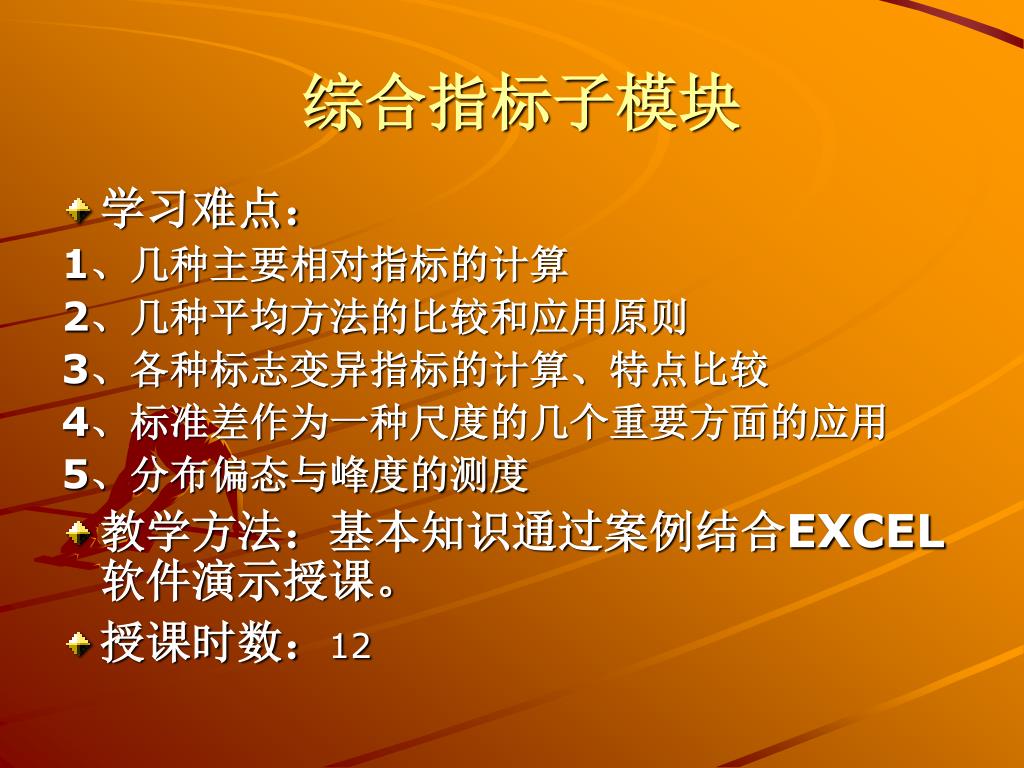 综合指标子模块

学习难点：

1、几种主要相对指标的计算

2、几种平均方法的比较和应用原则

3、各种标志变异指标的计算、特点比较

4、标准差作为一种尺度的几个重要方面的应用

5、分布偏态与峰度的测度

教学方法：基本知识通过案例结合EXCEL软件演示授课。

授课时数：12